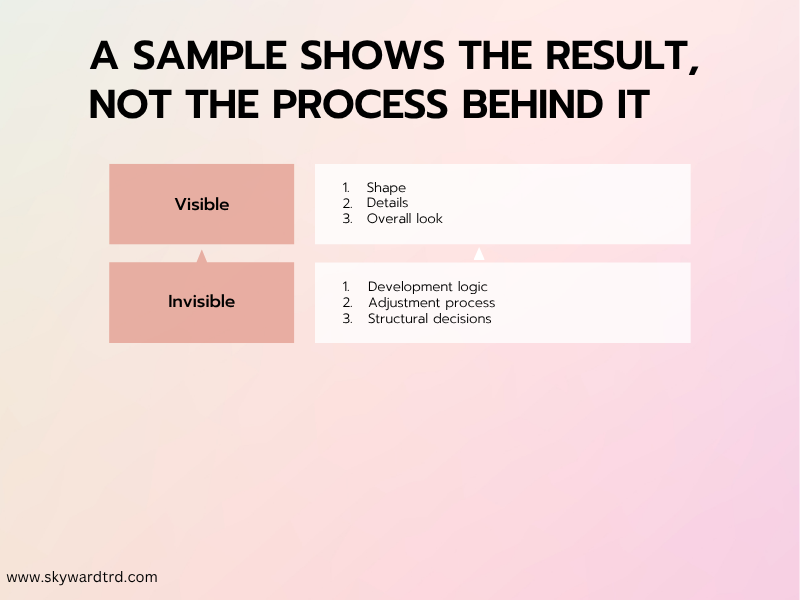 A SAMPLE SHOWS THE RESULT, NOT THE PROCESS BEHIND IT

Visible

1. Shape
2. Details
3. Overall look

Invisible

1. Development logic
2. Adjustment process
3. Structural decisions

www.skywardtrd.com